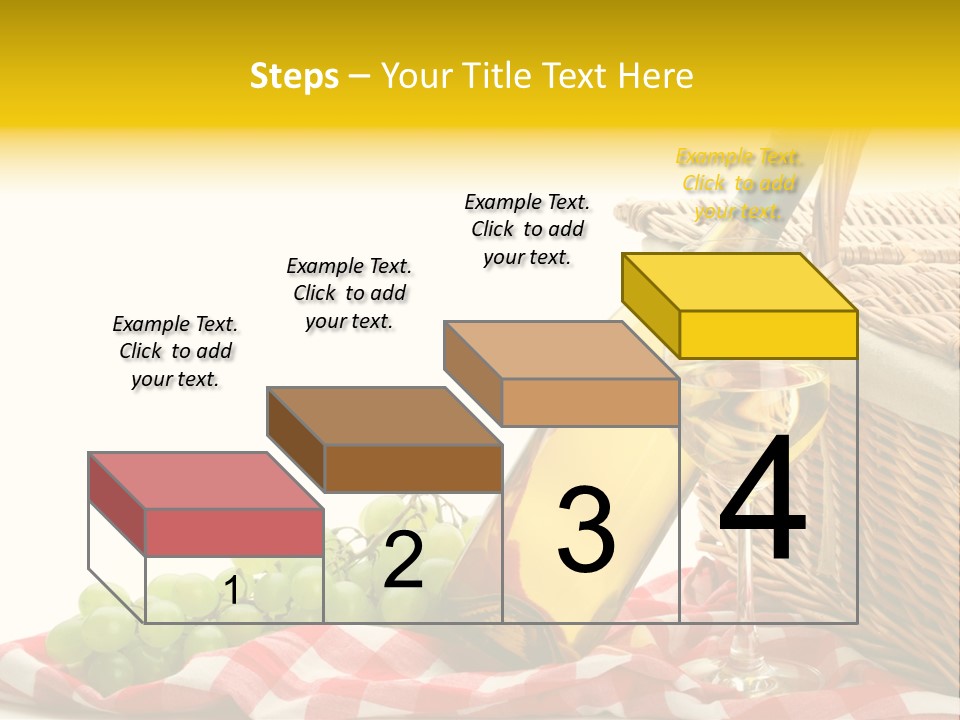 Steps – Your Title Text Here

Example Text. Click to add your text.

Example Text. Click to add your text.

Example Text. Click to add your text.

Example Text. Click to add your text.

1

2

3

4